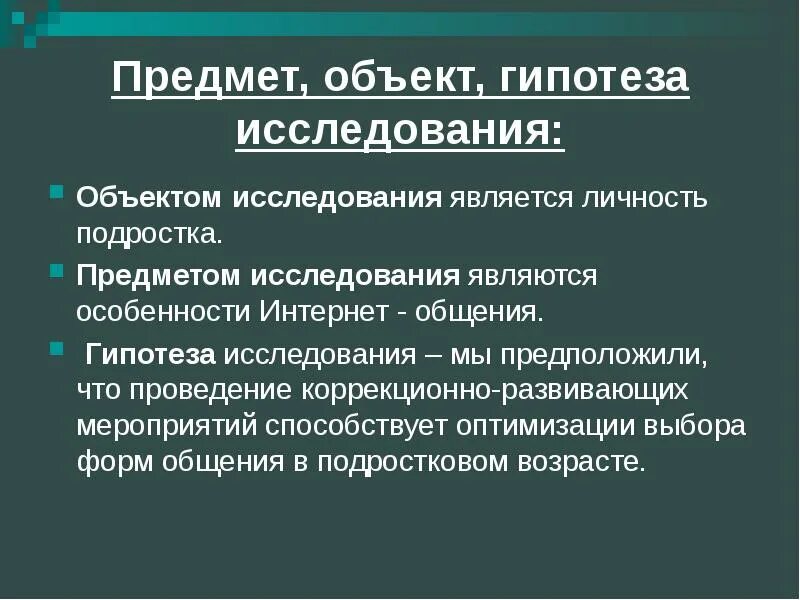 Предмет, объект, гипотеза исследования:

Объектом исследования является личность подростка.

Предметом исследования являются особенности Интернет - общения.

Гипотеза исследования – мы предположили, что проведение коррекционно-развивающих мероприятий способствует оптимизации выбора форм общения в подростковом возрасте.